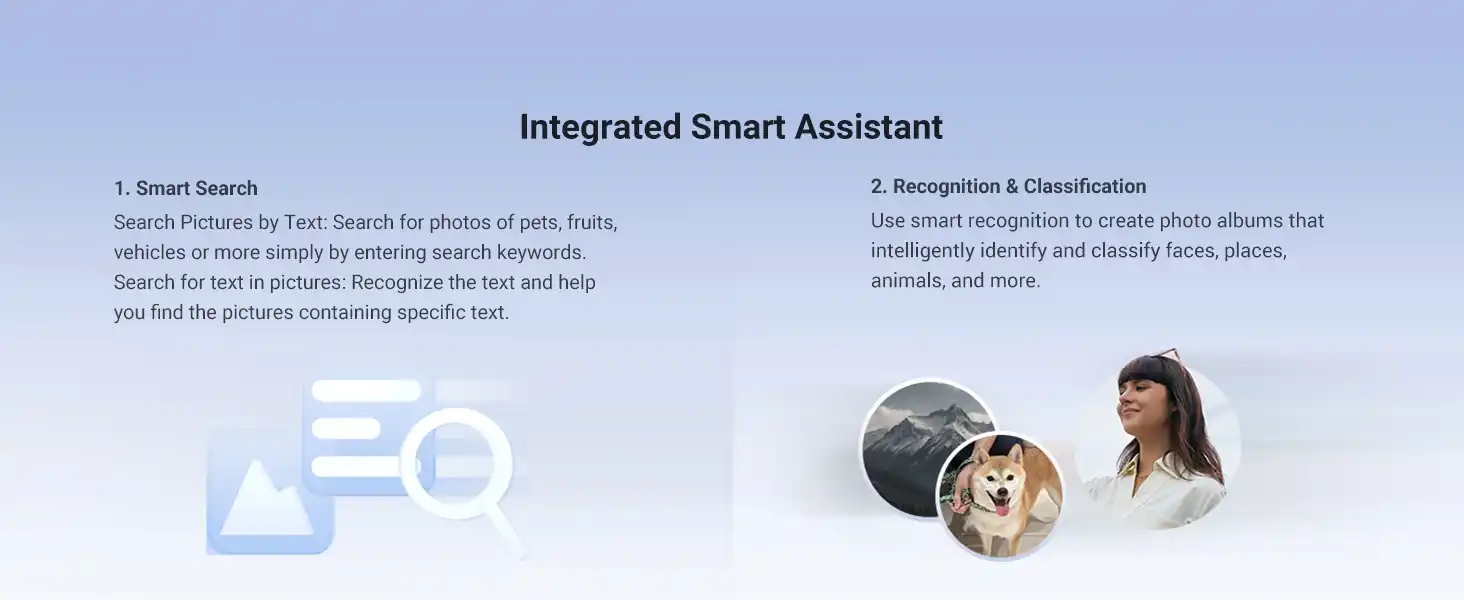 Integrated Smart Assistant

1. Smart Search

Search Pictures by Text: Search for photos of pets, fruits, vehicles or more simply by entering search keywords. Search for text in pictures: Recognize the text and help you find the pictures containing specific text.

2. Recognition & Classification

Use smart recognition to create photo albums that intelligently identify and classify faces, places, animals, and more.